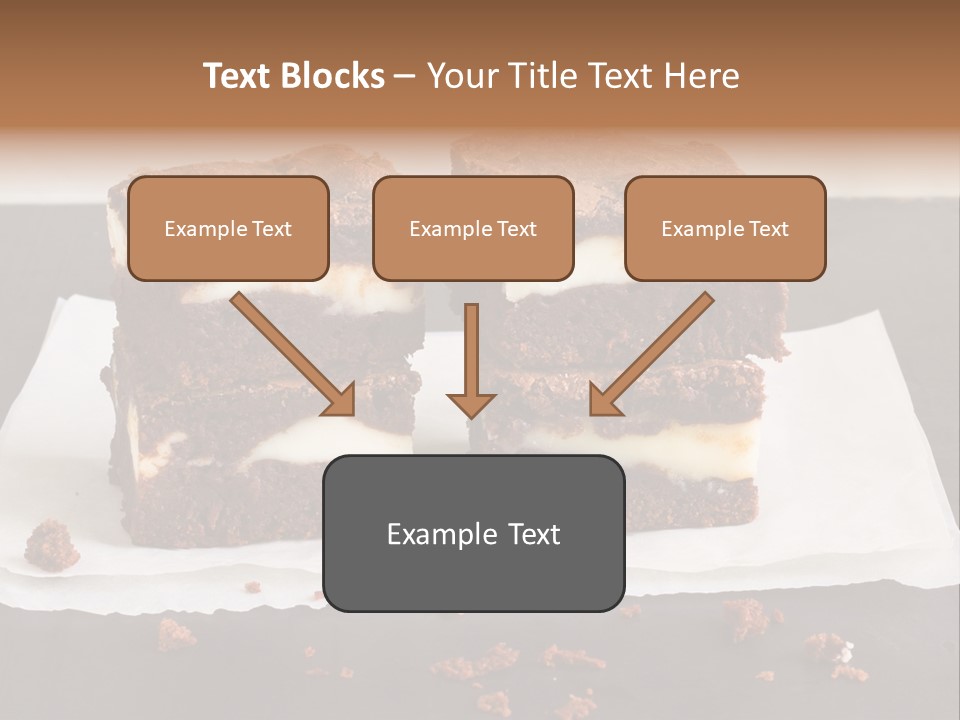 Text Blocks – Your Title Text Here

Example Text

Example Text

Example Text

Example Text